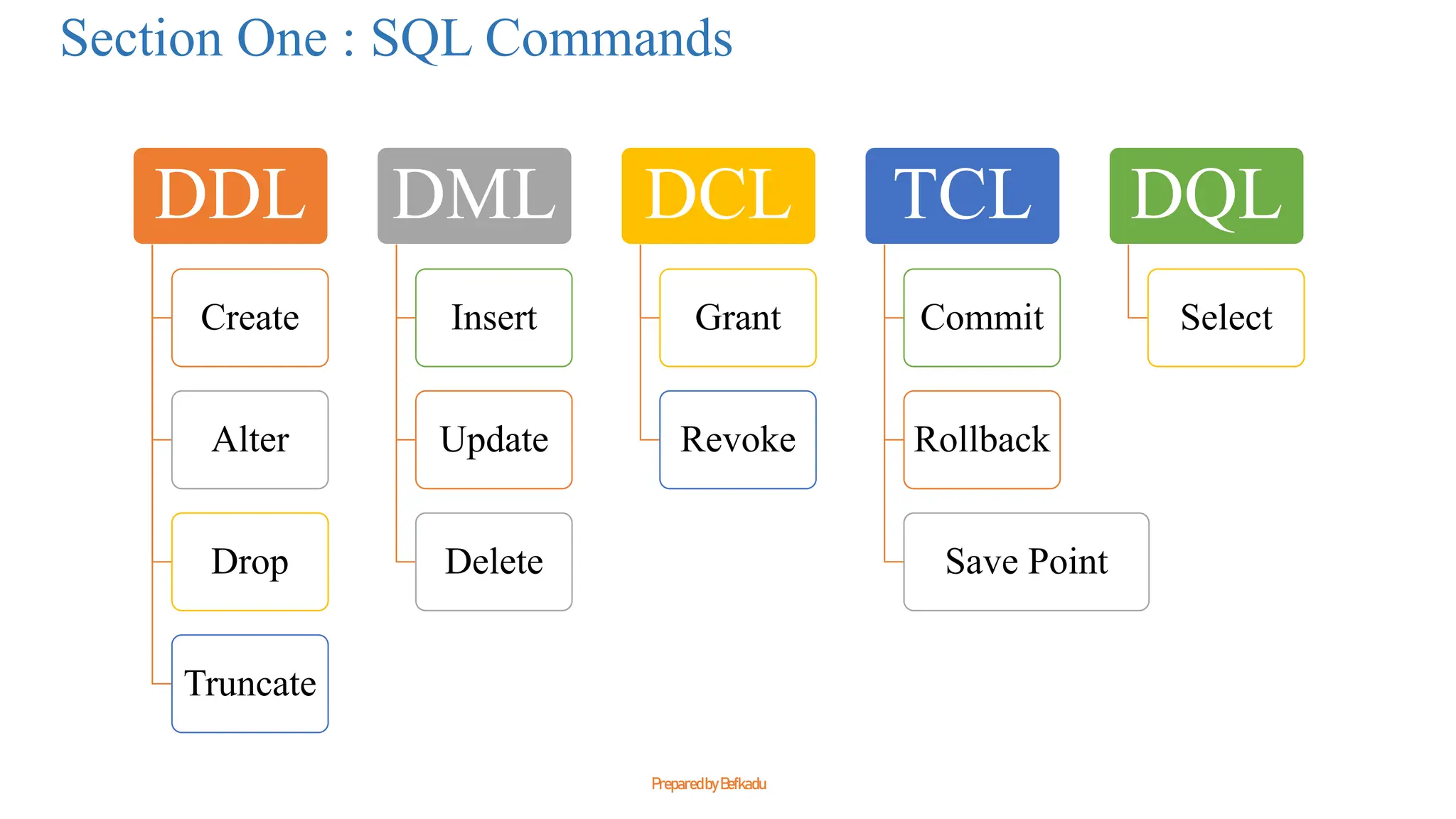 Section One : SQL Commands

DDL

Create

Alter

Drop

Truncate

DML

Insert

Update

Delete

DCL

Grant

Revoke

TCL

Commit

Rollback

Save Point

DQL

Select

Prepared by Befkadu